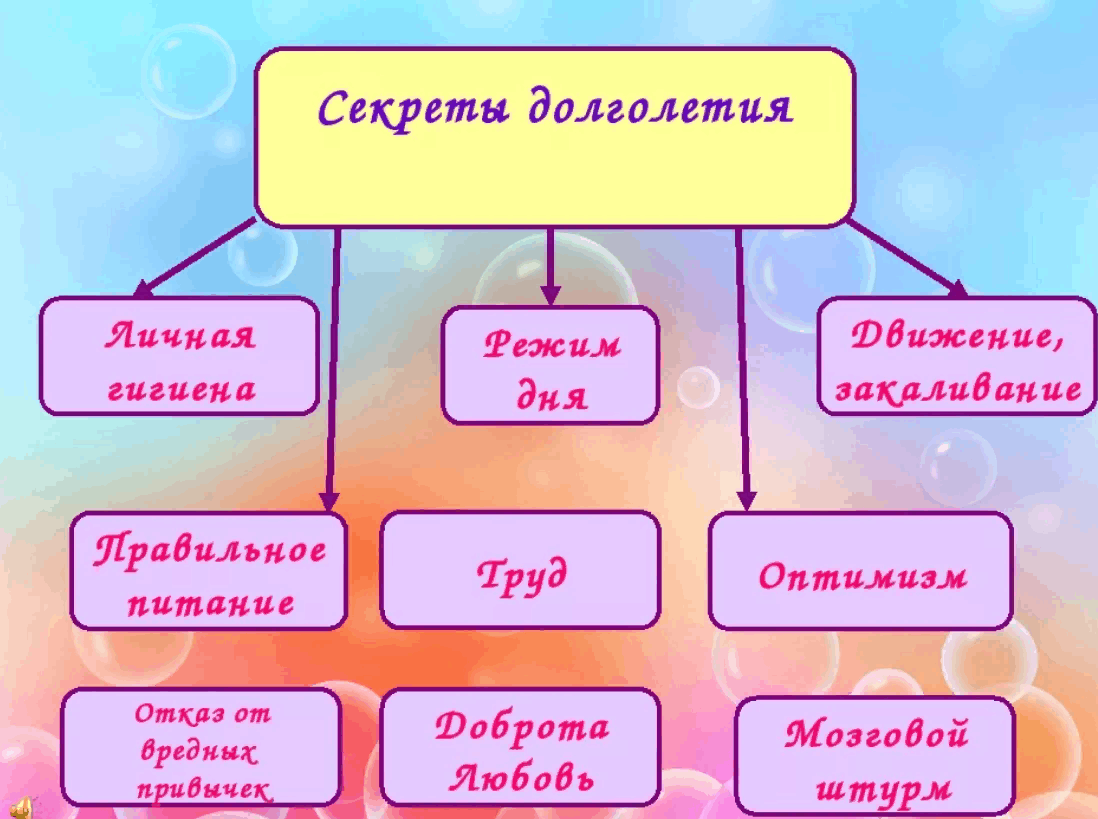 Секреты долголетия

Личная гигиена

Режим дня

Движение, закаливание

Правильное питание

Труд

Оптимизм

Отказ от вредных привычек

Доброта Любовь

Мозговой штурм